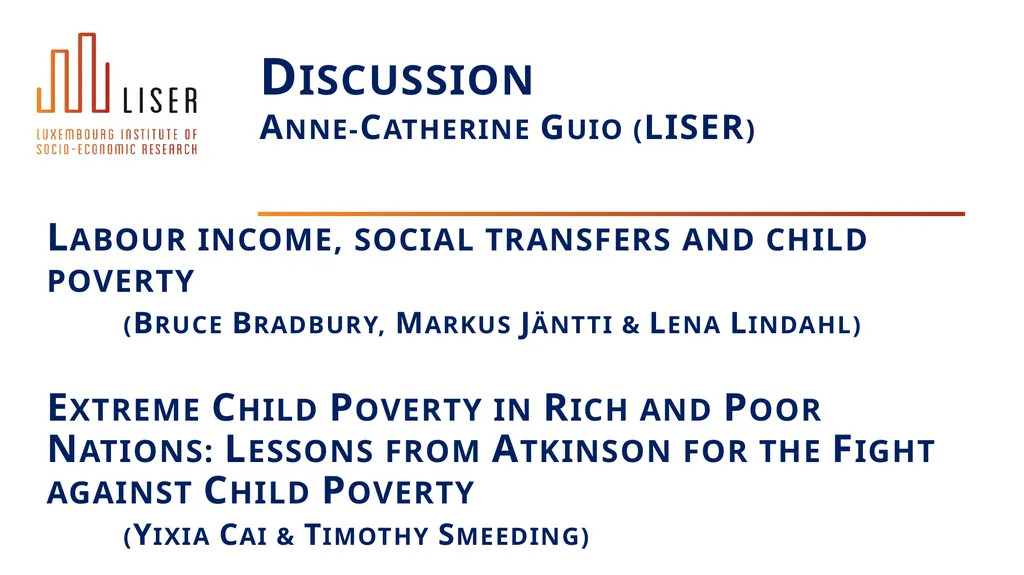 LISER
LUXEMBOURG INSTITUTE OF SOCIO-ECONOMIC RESEARCH

DISCUSSION
ANNE-CATHERINE GUIO (LISER)

LABOUR INCOME, SOCIAL TRANSFERS AND CHILD POVERTY
(BRUCE BRADBURY, MARKUS JÄNTTI & LENA LINDAHL)

EXTREME CHILD POVERTY IN RICH AND POOR NATIONS: LESSONS FROM ATKINSON FOR THE FIGHT AGAINST CHILD POVERTY
(YIXIA CAI & TIMOTHY SMEEDING)